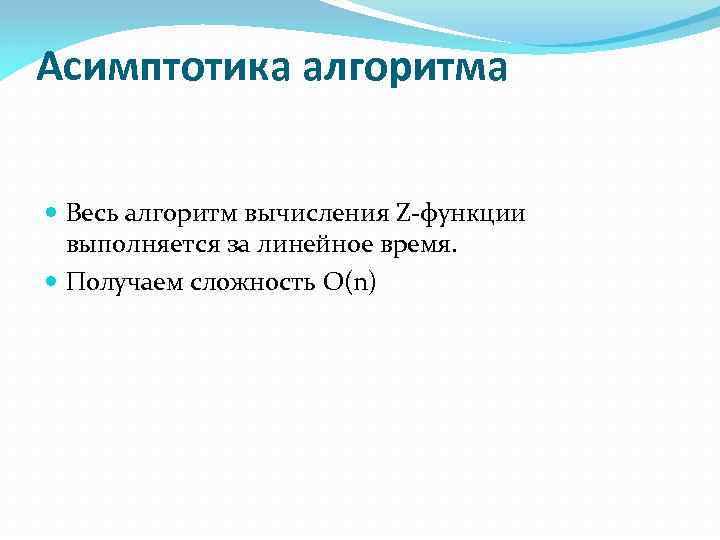 Асимптотика алгоритма

Весь алгоритм вычисления Z-функции выполняется за линейное время.

Получаем сложность $O(n)$